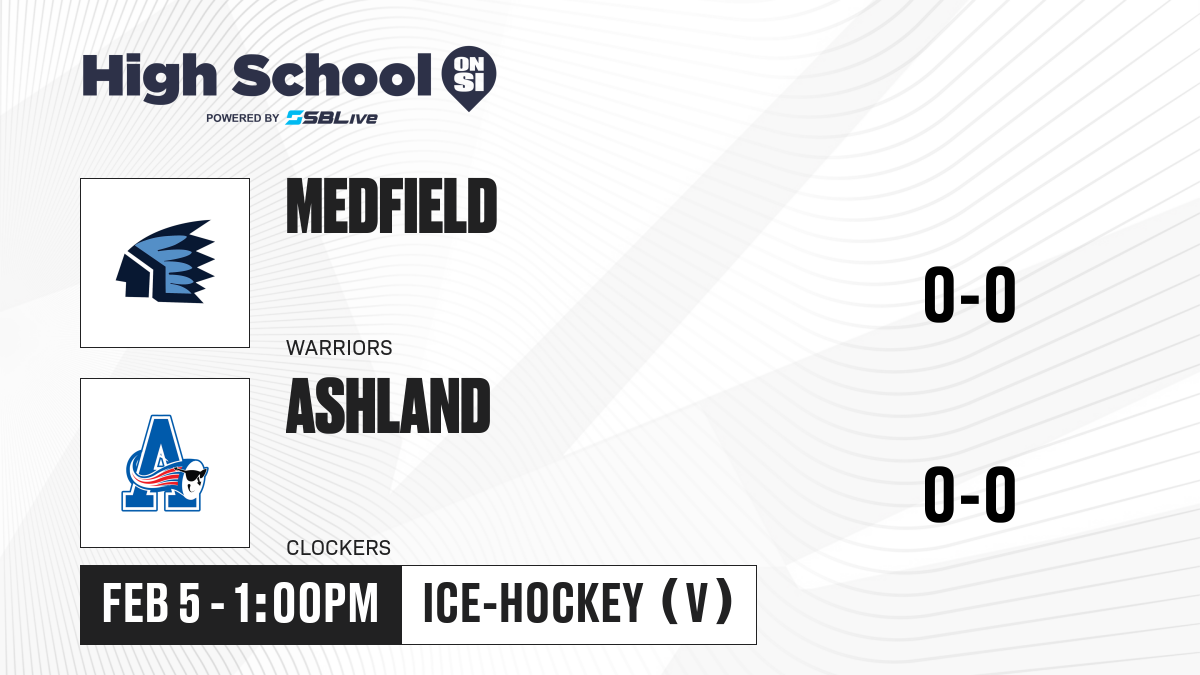 High School ON SI
POWERED BY SBLive

MEDFIELD
WARRIORS
0-0

ASHLAND
CLOCKERS
0-0

FEB 5 - 1:00PM
ICE-HOCKEY (V)